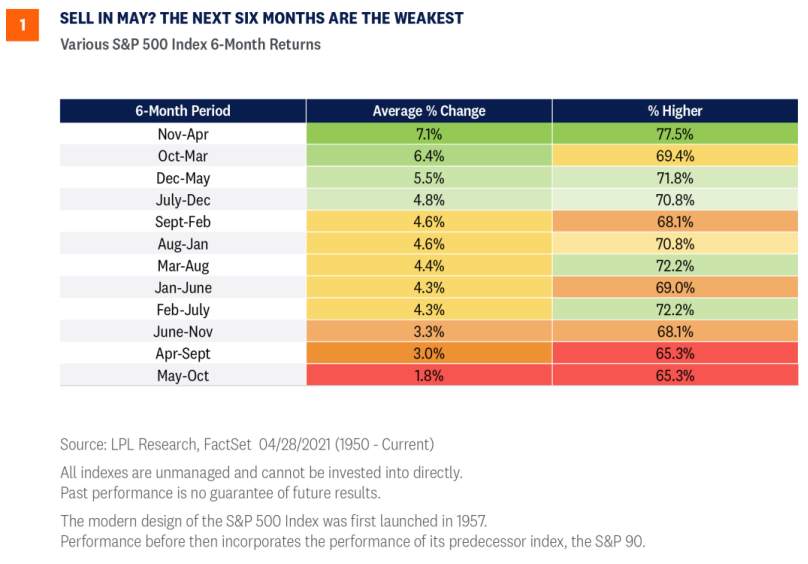 1

SELL IN MAY? THE NEXT SIX MONTHS ARE THE WEAKEST

Various S&P 500 Index 6-Month Returns

| 6-Month Period | Average % Change | % Higher |
|---|---|---|
| Nov-Apr | 7.1% | 77.5% |
| Oct-Mar | 6.4% | 69.4% |
| Dec-May | 5.5% | 71.8% |
| July-Dec | 4.8% | 70.8% |
| Sept-Feb | 4.6% | 68.1% |
| Aug-Jan | 4.6% | 70.8% |
| Mar-Aug | 4.4% | 72.2% |
| Jan-June | 4.3% | 69.0% |
| Feb-July | 4.3% | 72.2% |
| June-Nov | 3.3% | 68.1% |
| Apr-Sept | 3.0% | 65.3% |
| May-Oct | 1.8% | 65.3% |

Source: LPL Research, FactSet 04/28/2021 (1950 - Current)

All indexes are unmanaged and cannot be invested into directly.
Past performance is no guarantee of future results.

The modern design of the S&P 500 Index was first launched in 1957.
Performance before then incorporates the performance of its predecessor index, the S&P 90.